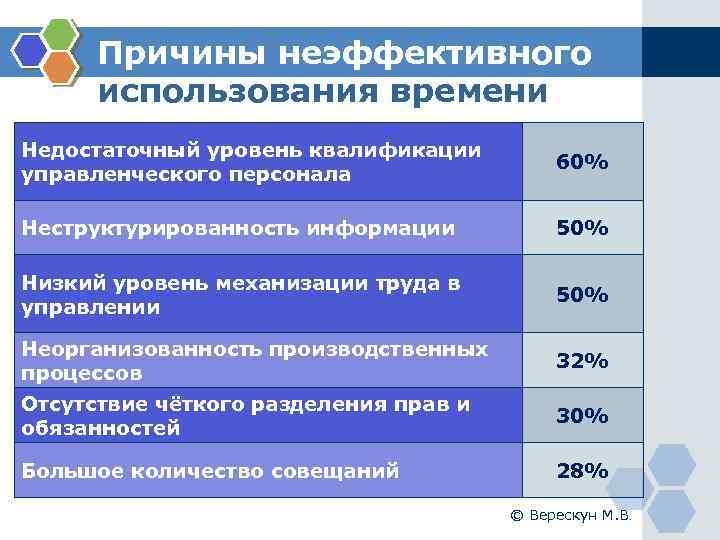 Причины неэффективного использования времени

| | |
|---|---|
| Недостаточный уровень квалификации управленческого персонала | 60% |
| Неструктурированность информации | 50% |
| Низкий уровень механизации труда в управлении | 50% |
| Неорганизованность производственных процессов | 32% |
| Отсутствие чёткого разделения прав и обязанностей | 30% |
| Большое количество совещаний | 28% |

© Верескун М.В.